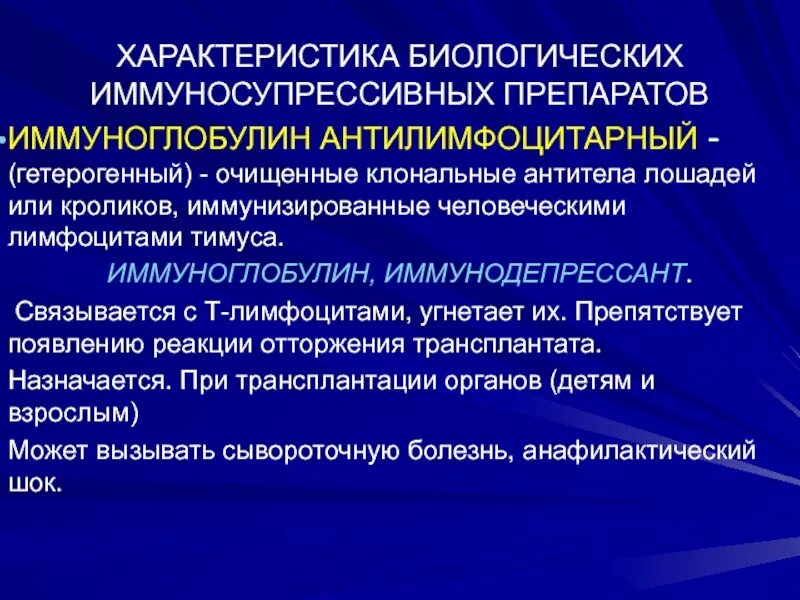 ХАРАКТЕРИСТИКА БИОЛОГИЧЕСКИХ ИММУНОСУПРЕССИВНЫХ ПРЕПАРАТОВ

•ИММУНОГЛОБУЛИН АНТИЛИМФОЦИТАРНЫЙ - (гетерогенный) - очищенные клональные антитела лошадей или кроликов, иммунизированные человеческими лимфоцитами тимуса.

ИММУНОГЛОБУЛИН, ИММУНОДЕПРЕССАНТ.

Связывается с Т-лимфоцитами, угнетает их. Препятствует появлению реакции отторжения трансплантата.

Назначается. При трансплантации органов (детям и взрослым)

Может вызывать сывороточную болезнь, анафилактический шок.